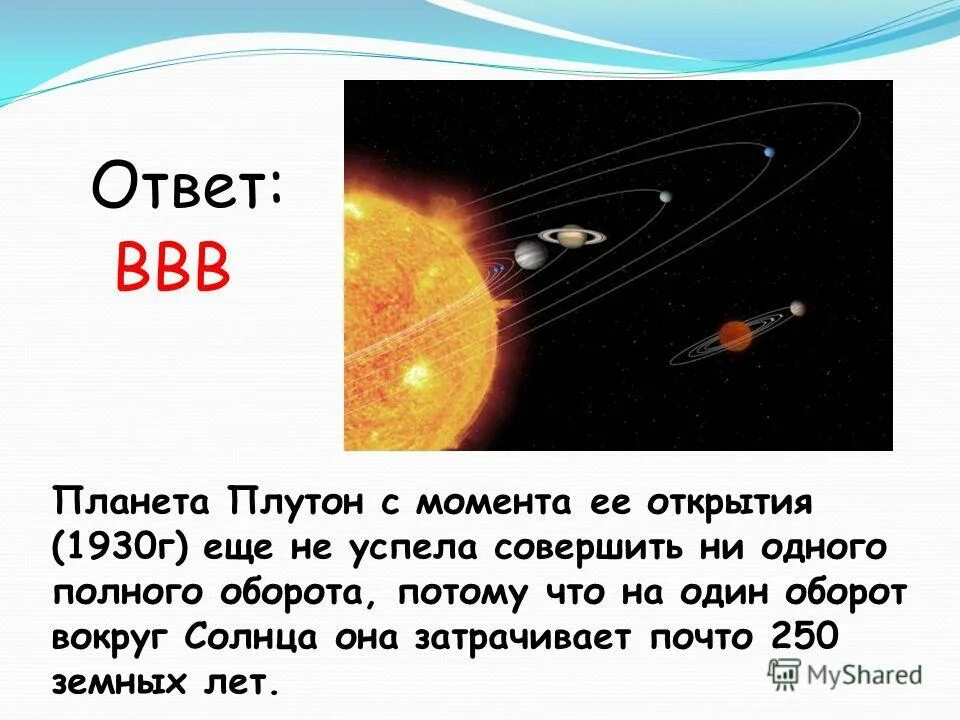 Ответ:
ВВВ

Планета Плутон с момента ее открытия (1930г) еще не успела совершить ни одного полного оборота, потому что на один оборот вокруг Солнца она затрачивает почто 250 земных лет.

MyShared